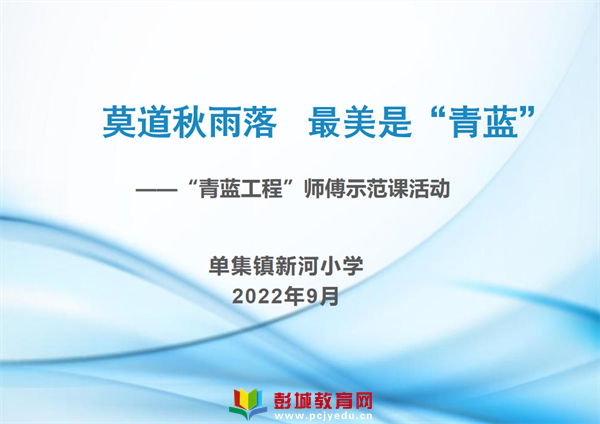 莫道秋雨落　最美是“青蓝”

——“青蓝工程”师傅示范课活动

单集镇新河小学
2022年9月

彭城教育网
www.pcjyedu.cn